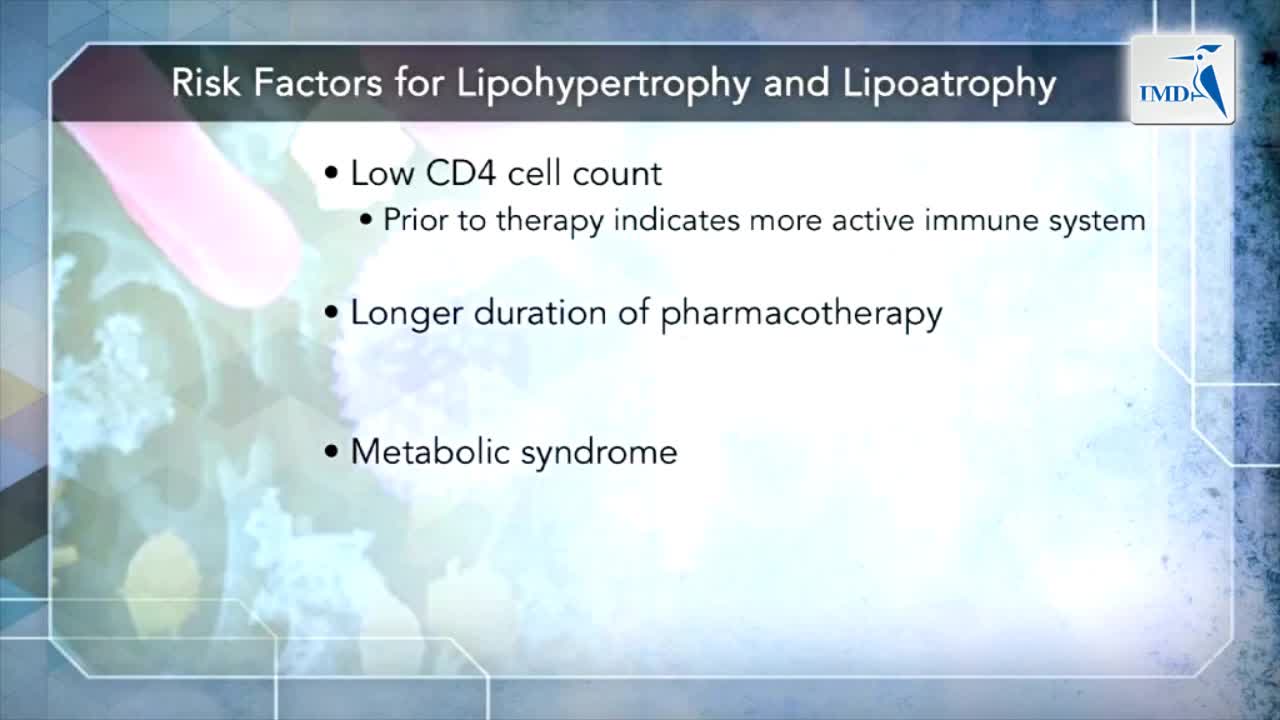 Risk Factors for Lipohypertrophy and Lipoatrophy

IMD

• Low CD4 cell count
• Prior to therapy indicates more active immune system

• Longer duration of pharmacotherapy

• Metabolic syndrome